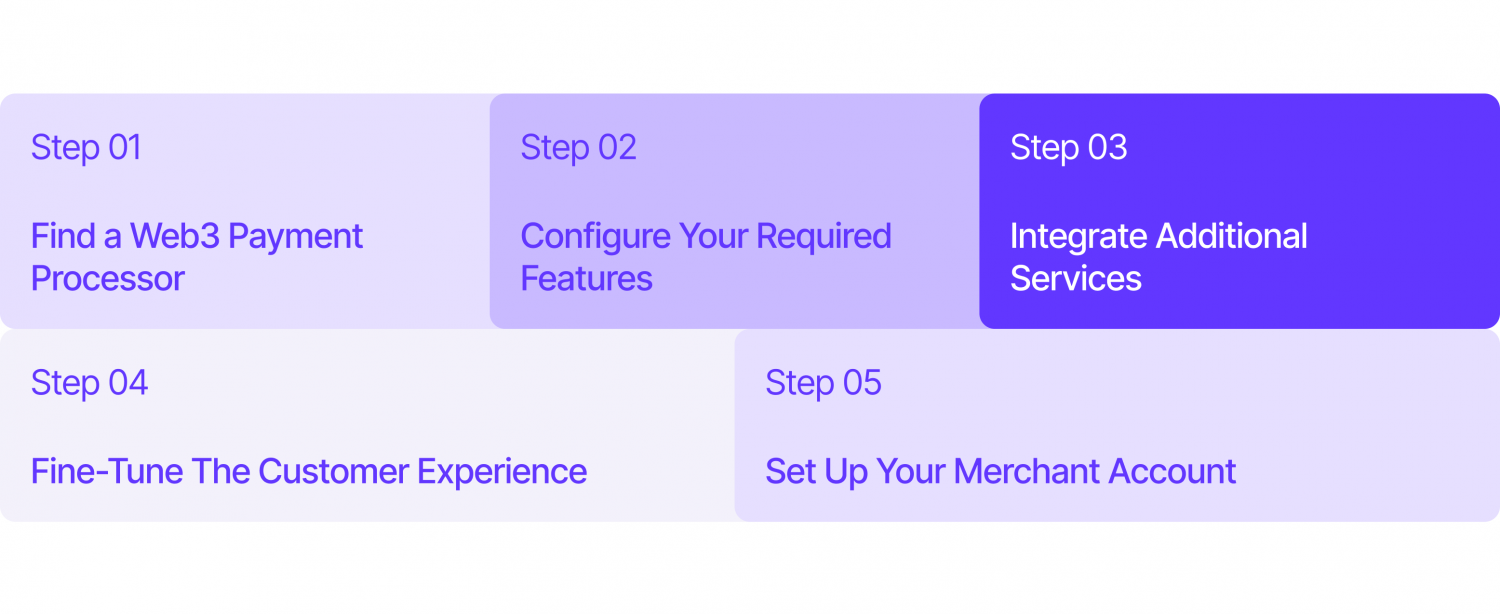 Step 01

Find a Web3 Payment Processor

Step 02

Configure Your Required Features

Step 03

Integrate Additional Services

Step 04

Fine-Tune The Customer Experience

Step 05

Set Up Your Merchant Account